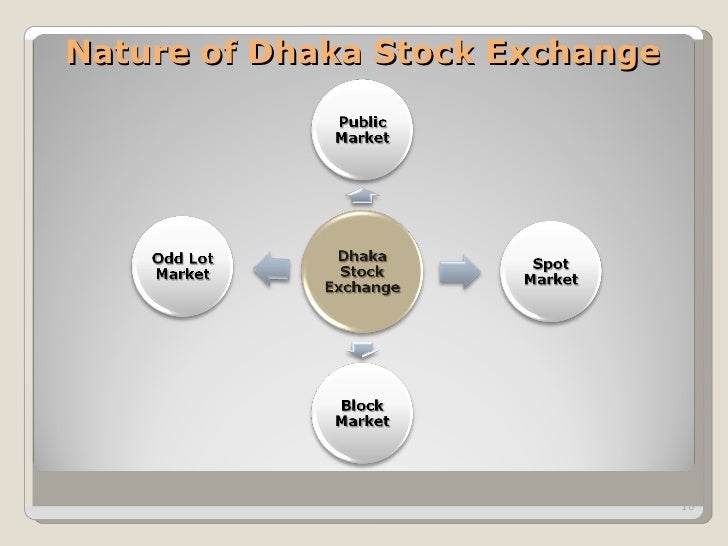 Nature of Dhaka Stock Exchange

Public Market

Odd Lot Market

Dhaka Stock Exchange

Spot Market

Block Market

10